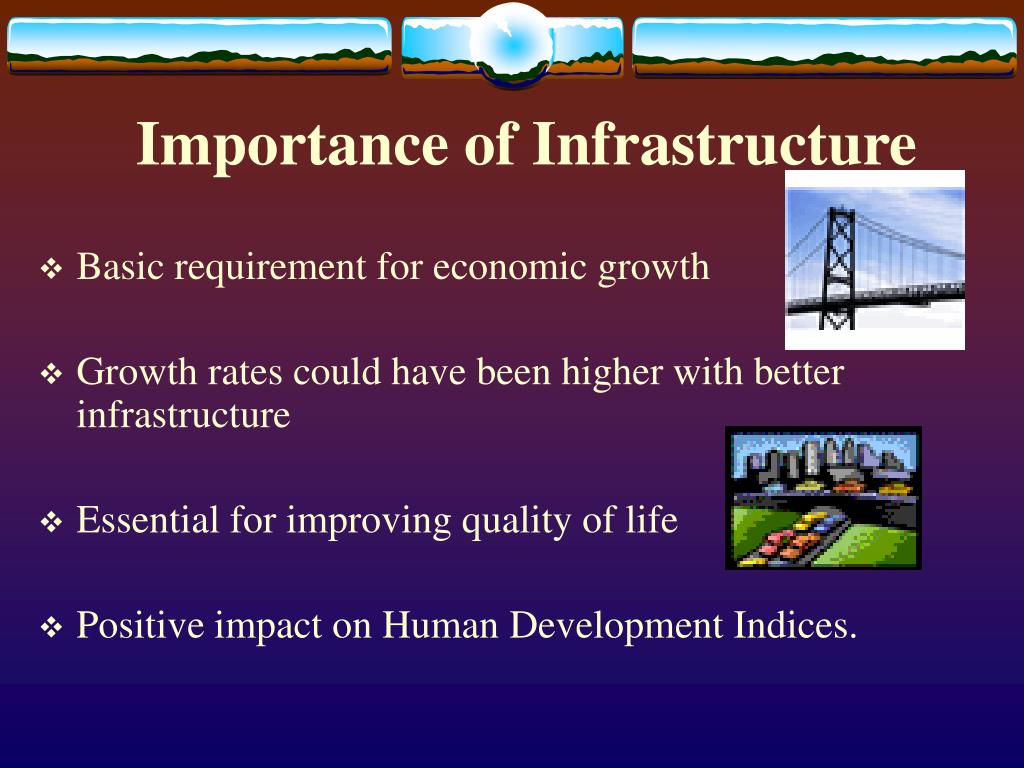 Importance of Infrastructure

❖ Basic requirement for economic growth

❖ Growth rates could have been higher with better infrastructure

❖ Essential for improving quality of life

❖ Positive impact on Human Development Indices.